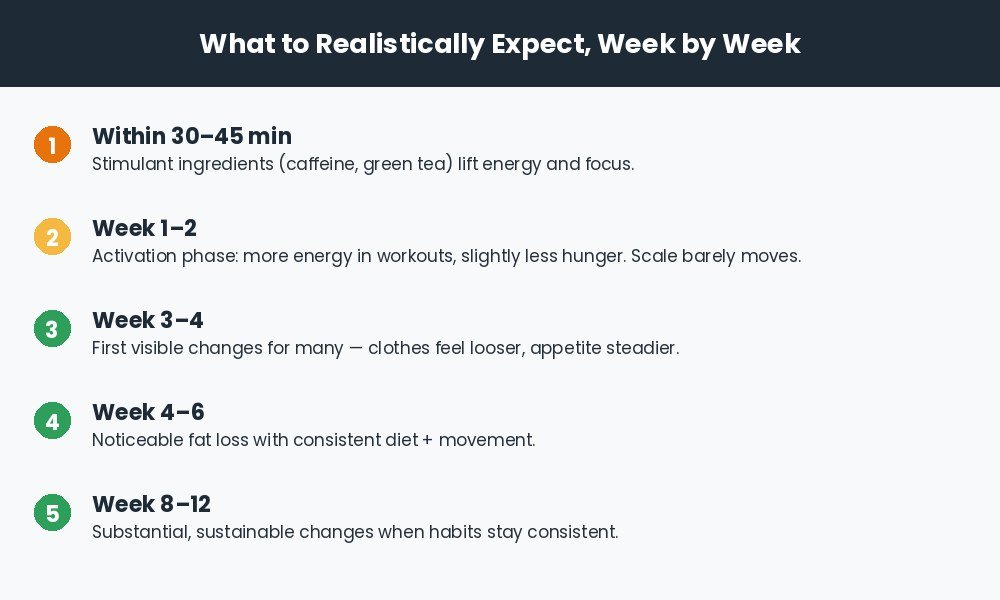 What to Realistically Expect, Week by Week

1 Within 30–45 min
Stimulant ingredients (caffeine, green tea) lift energy and focus.

2 Week 1–2
Activation phase: more energy in workouts, slightly less hunger. Scale barely moves.

3 Week 3–4
First visible changes for many — clothes feel looser, appetite steadier.

4 Week 4–6
Noticeable fat loss with consistent diet + movement.

5 Week 8–12
Substantial, sustainable changes when habits stay consistent.